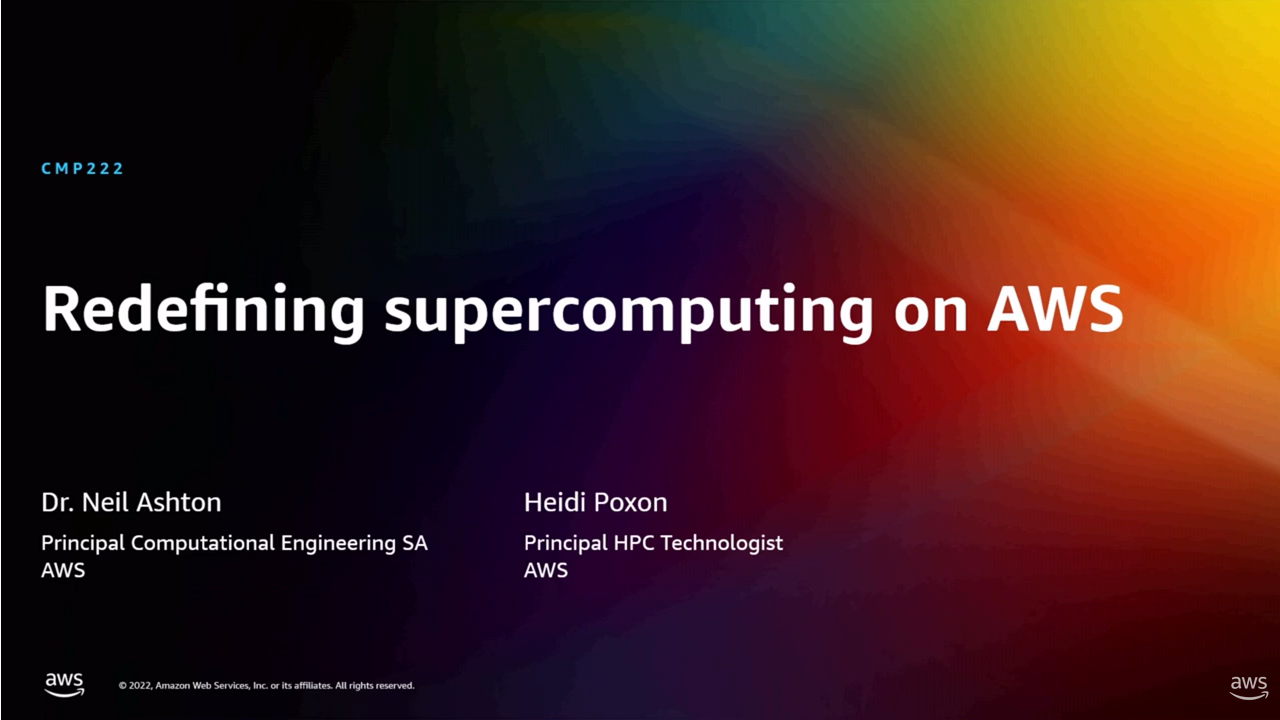 CMP222

Redefining supercomputing on AWS

Dr. Neil Ashton

Principal Computational Engineering SA
AWS

Heidi Poxon

Principal HPC Technologist
AWS

aws © 2022, Amazon Web Services, Inc. or its affiliates. All rights reserved.

aws